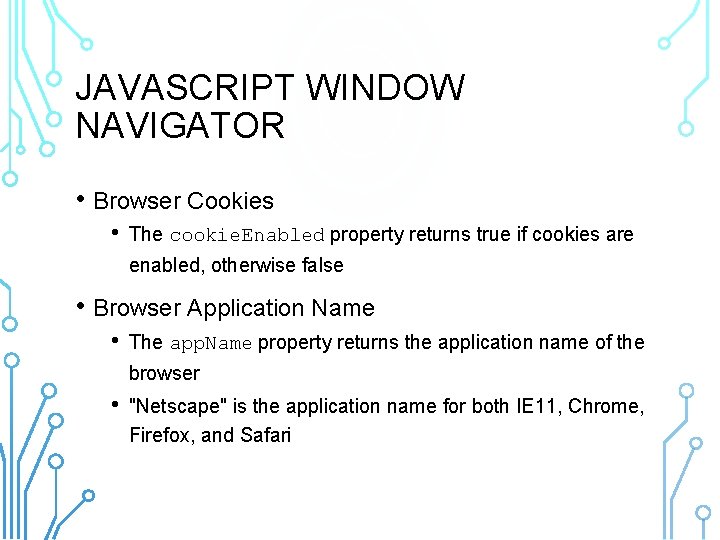 JAVASCRIPT WINDOW NAVIGATOR

• Browser Cookies
 • The cookieEnabled property returns true if cookies are enabled, otherwise false

• Browser Application Name
 • The appName property returns the application name of the browser
 • "Netscape" is the application name for both IE11, Chrome, Firefox, and Safari